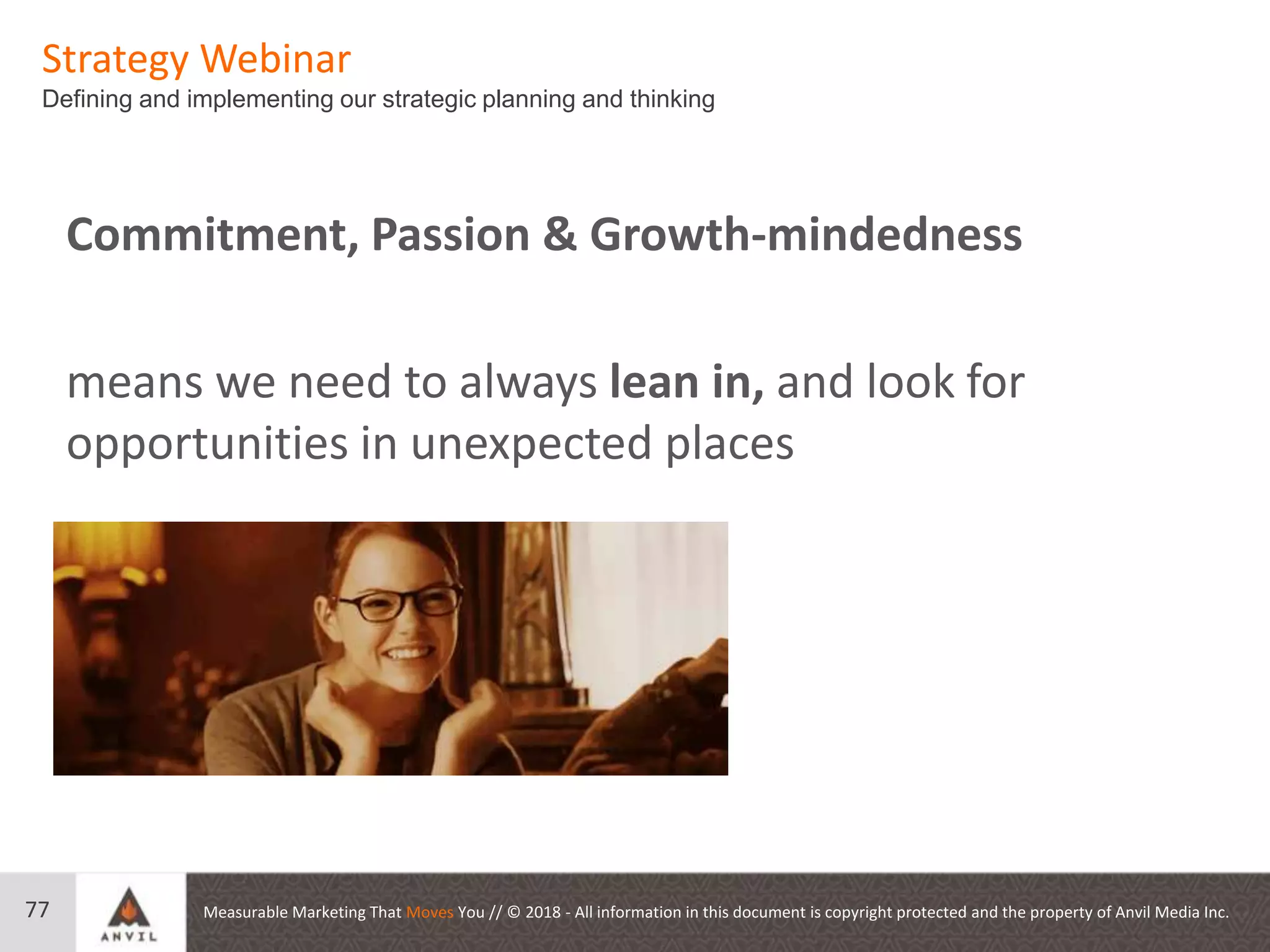 Strategy Webinar
Defining and implementing our strategic planning and thinking

Commitment, Passion & Growth-mindedness

means we need to always lean in, and look for opportunities in unexpected places

77

ANVIL

Measurable Marketing That Moves You // © 2018 - All information in this document is copyright protected and the property of Anvil Media Inc.